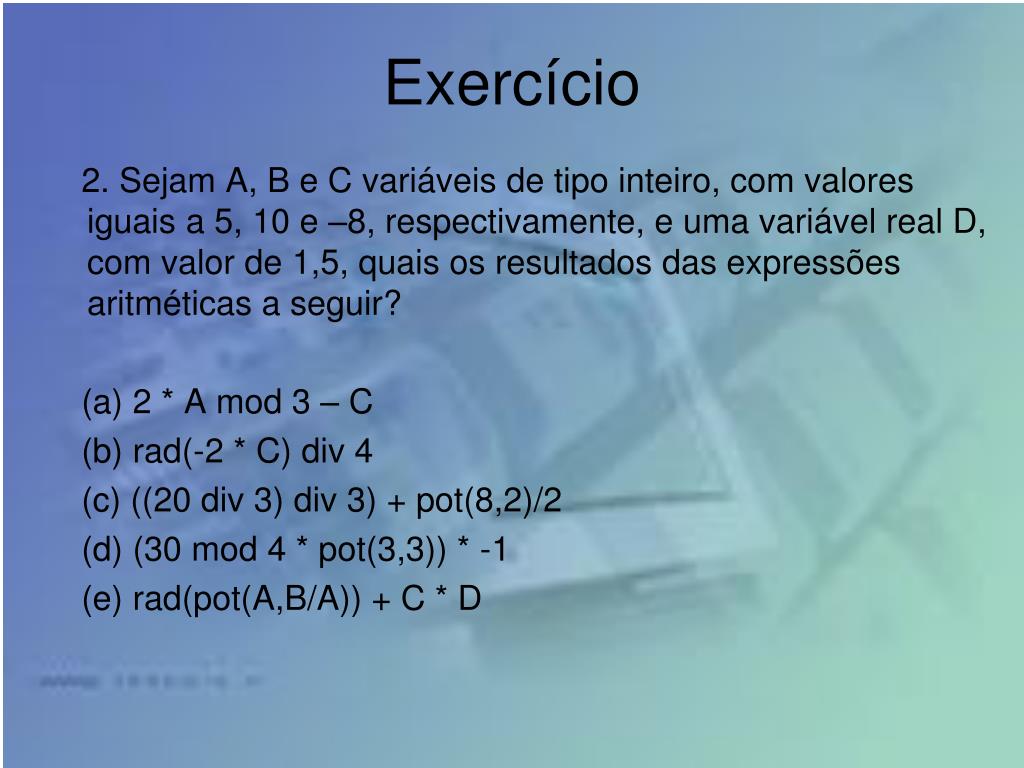 Exercício

2. Sejam A, B e C variáveis de tipo inteiro, com valores iguais a 5, 10 e –8, respectivamente, e uma variável real D, com valor de 1,5, quais os resultados das expressões aritméticas a seguir?

(a) 2 * A mod 3 – C
(b) rad(-2 * C) div 4
(c) ((20 div 3) div 3) + pot(8,2)/2
(d) (30 mod 4 * pot(3,3)) * -1
(e) rad(pot(A,B/A)) + C * D